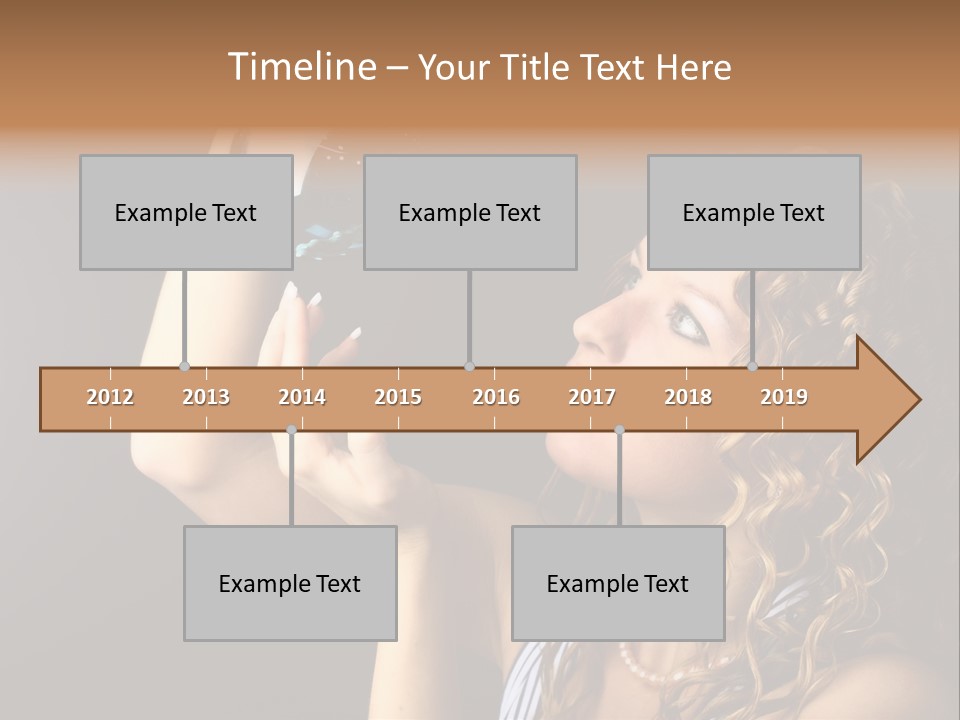 Timeline – Your Title Text Here

Example Text

Example Text

Example Text

2012 2013 2014 2015 2016 2017 2018 2019

Example Text

Example Text